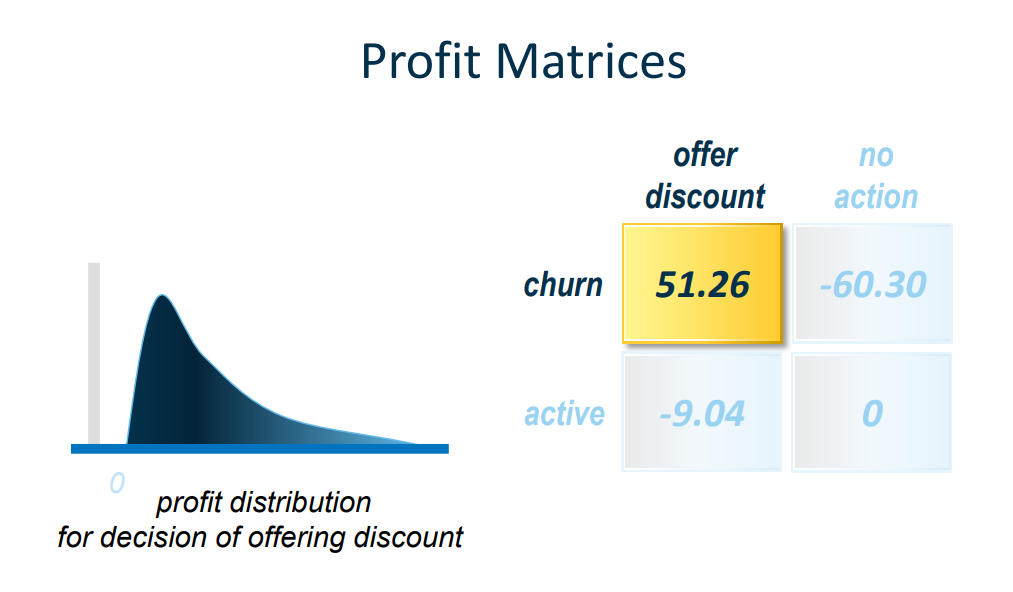 Profit Matrices

0

profit distribution for decision of offering discount

| | offer discount | no action |
|---|---|---|
| churn | 51.26 | -60.30 |
| active | -9.04 | 0 |